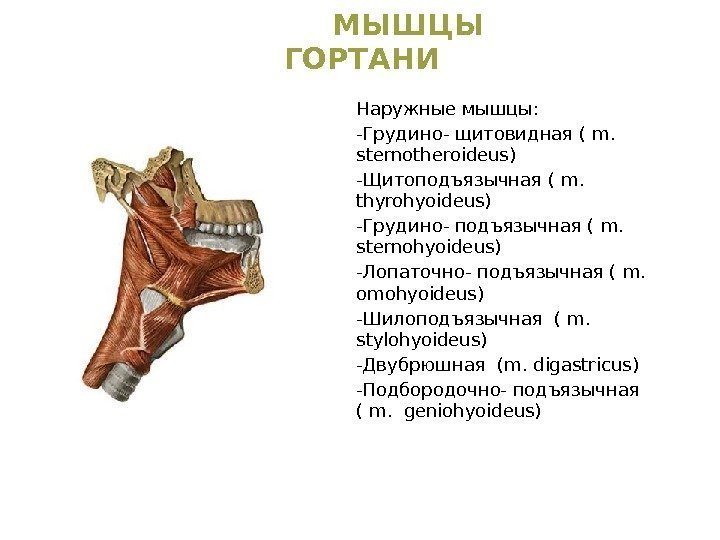 МЫШЦЫ ГОРТАНИ

Наружные мышцы:

-Грудино- щитовидная ( m. sternotheroideus)

-Щитоподъязычная ( m. thyrohyoideus)

-Грудино- подъязычная ( m. sternohyoideus)

-Лопаточно- подъязычная ( m. omohyoideus)

-Шилоподъязычная ( m. stylohyoideus)

-Двубрюшная (m. digastricus)

-Подбородочно- подъязычная ( m. geniohyoideus)